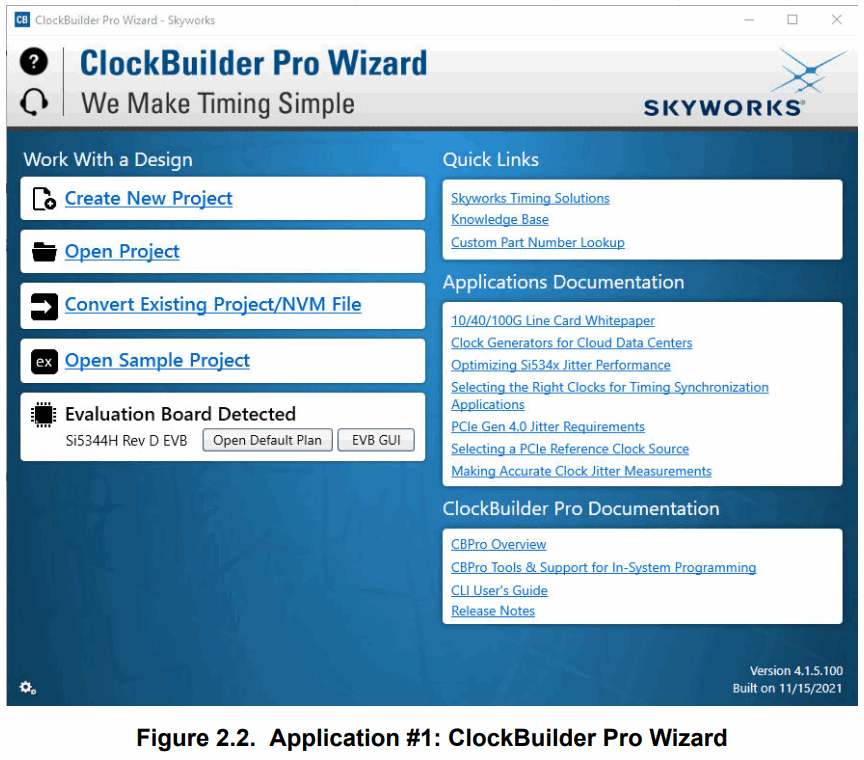 CB ClockBuilder Pro Wizard - Skyworks

ClockBuilder Pro Wizard
We Make Timing Simple

SKYWORKS

Work With a Design

Create New Project

Open Project

Convert Existing Project/NVM File

ex Open Sample Project

Evaluation Board Detected
Si5344H Rev D EVB Open Default Plan EVB GUI

Quick Links

Skyworks Timing Solutions
Knowledge Base
Custom Part Number Lookup

Applications Documentation

10/40/100G Line Card Whitepaper
Clock Generators for Cloud Data Centers
Optimizing Si534x Jitter Performance
Selecting the Right Clocks for Timing Synchronization Applications
PCIe Gen 4.0 Jitter Requirements
Selecting a PCIe Reference Clock Source
Making Accurate Clock Jitter Measurements

ClockBuilder Pro Documentation

CBPro Overview
CBPro Tools & Support for In-System Programming
CLI User's Guide
Release Notes

Version 4.1.5.100
Built on 11/15/2021

Figure 2.2. Application #1: ClockBuilder Pro Wizard